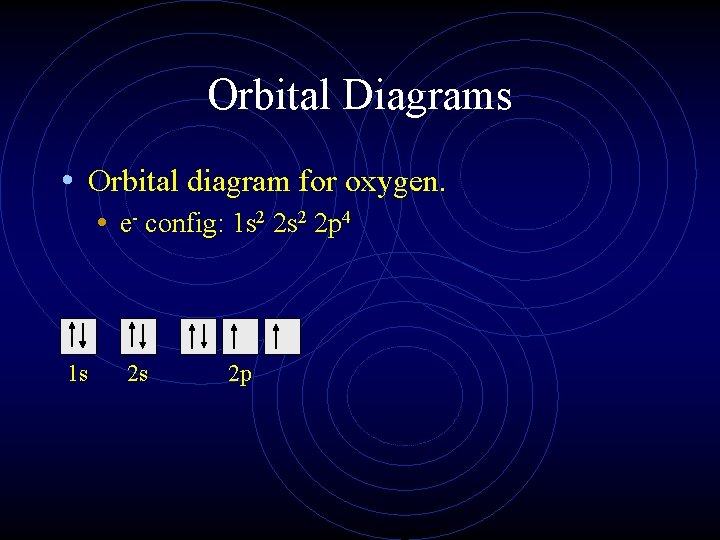 Orbital Diagrams

• Orbital diagram for oxygen.
  • $e^-$ config: $1s^2$ $2s^2$ $2p^4$

↑↓ ↑↓ ↑↓ ↑ ↑
1s 2s 2p